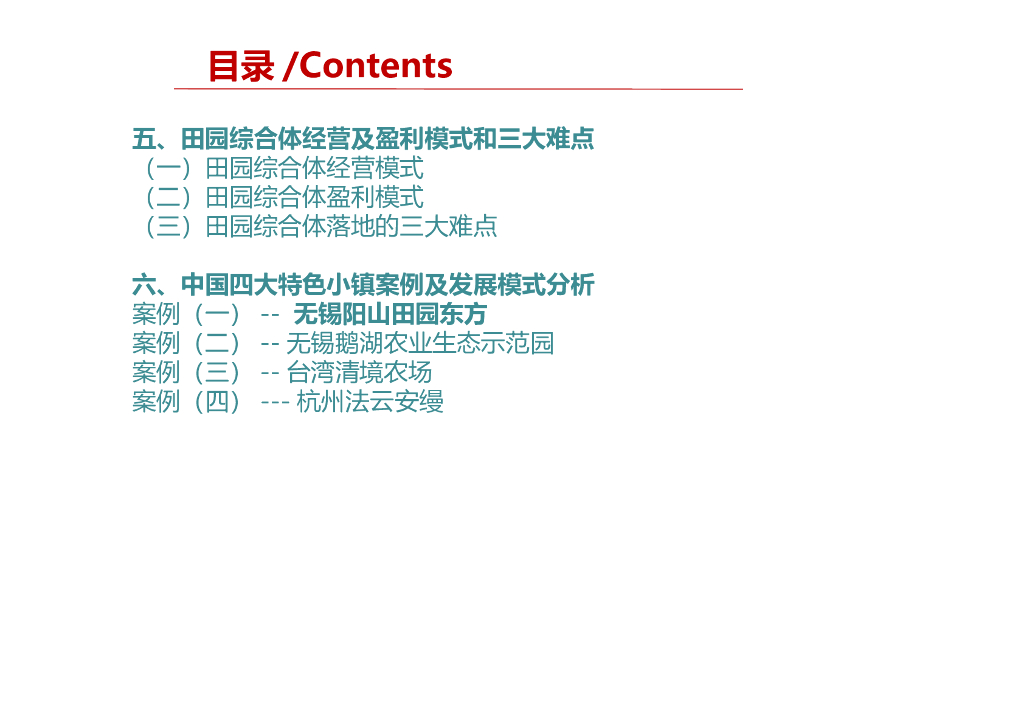 目录 /Contents

五、田园综合体经营及盈利模式和三大难点
（一）田园综合体经营模式
（二）田园综合体盈利模式
（三）田园综合体落地的三大难点

六、中国四大特色小镇案例及发展模式分析
案例（一） -- 无锡阳山田园东方
案例（二） -- 无锡鹅湖农业生态示范园
案例（三） -- 台湾清境农场
案例（四） --- 杭州法云安缦